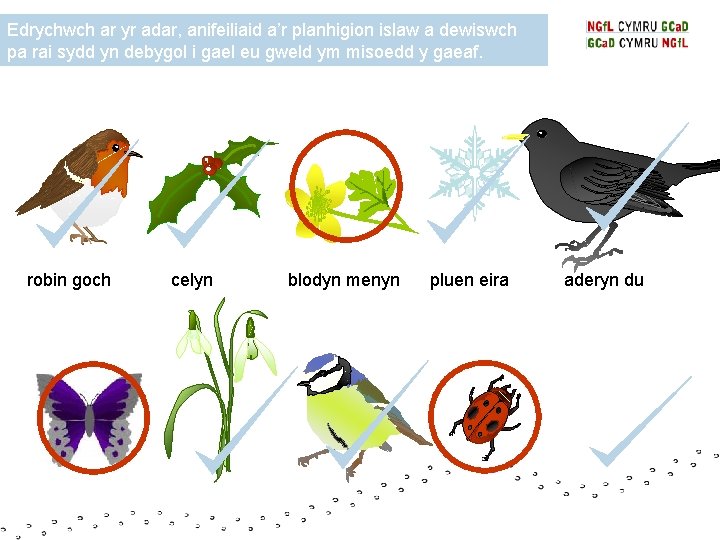 Edrychwch ar yr adar, anifeiliaid a'r planhigion islaw a dewiswch pa rai sydd yn debygol i gael eu gweld ym misoedd y gaeaf.

NGfL CYMRU GCaD
GCaD CYMRU NGfL

robin goch

celyn

blodyn menyn

pluen eira

aderyn du